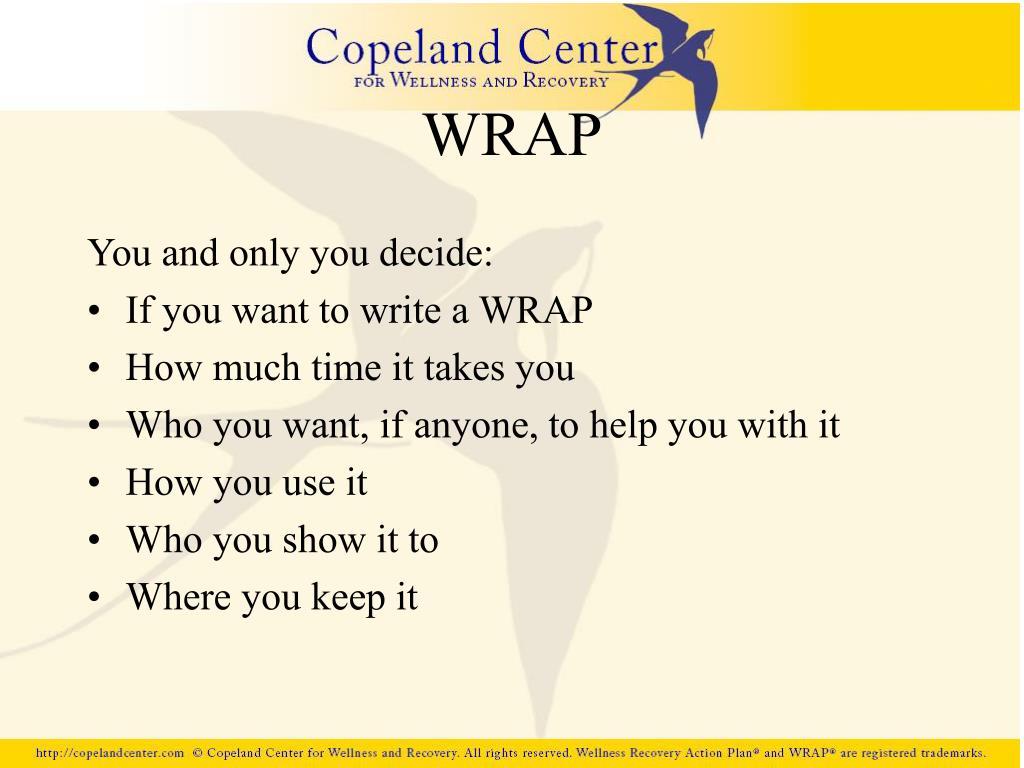 Copeland Center
FOR WELLNESS AND RECOVERY

WRAP

You and only you decide:
• If you want to write a WRAP
• How much time it takes you
• Who you want, if anyone, to help you with it
• How you use it
• Who you show it to
• Where you keep it

http://copelandcenter.com © Copeland Center for Wellness and Recovery. All rights reserved. Wellness Recovery Action Plan® and WRAP® are registered trademarks.